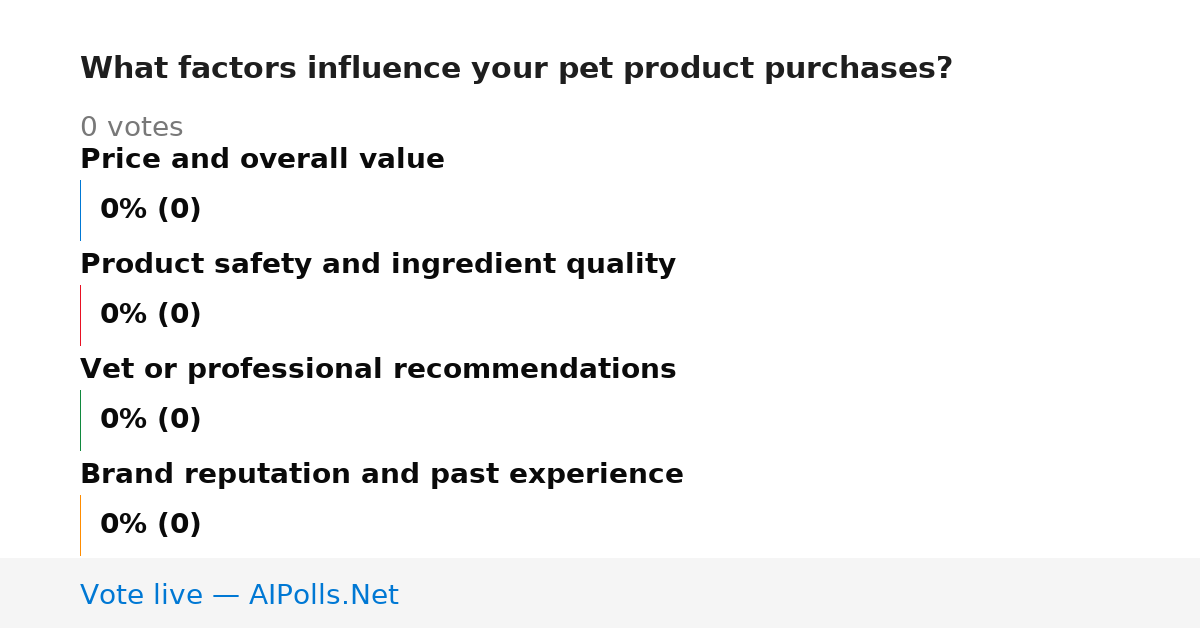 What factors influence your pet product purchases?

0 votes

Price and overall value

0% (0)

Product safety and ingredient quality

0% (0)

Vet or professional recommendations

0% (0)

Brand reputation and past experience

0% (0)

Vote live — AIPolls.Net